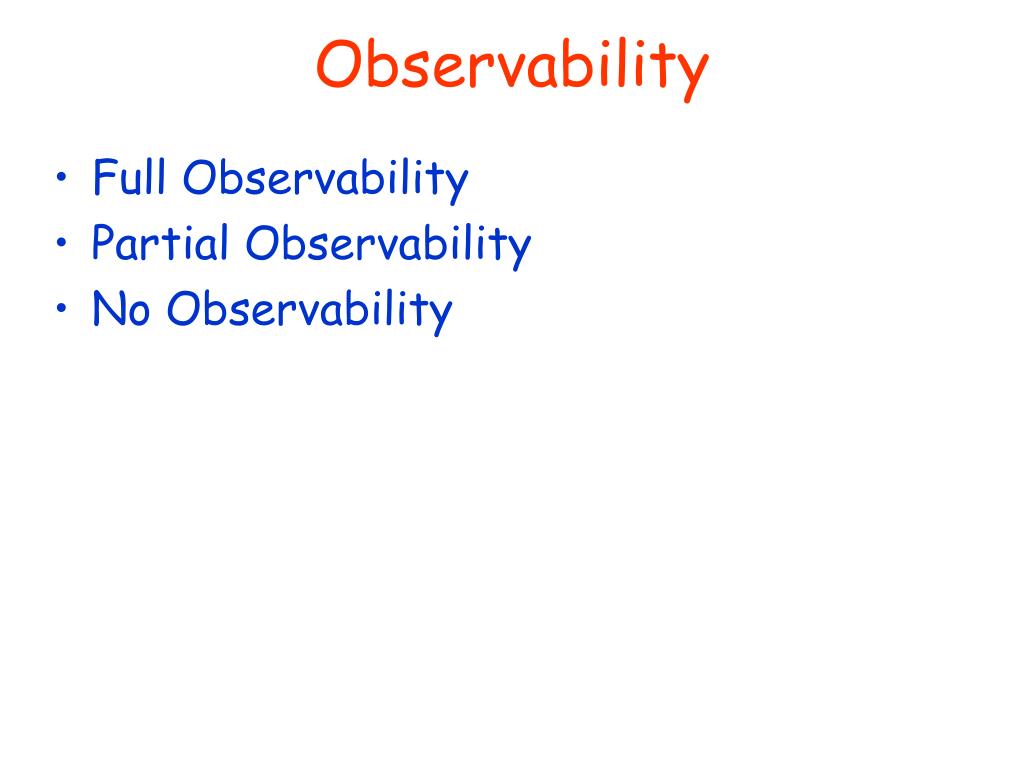 Observability

• Full Observability
• Partial Observability
• No Observability